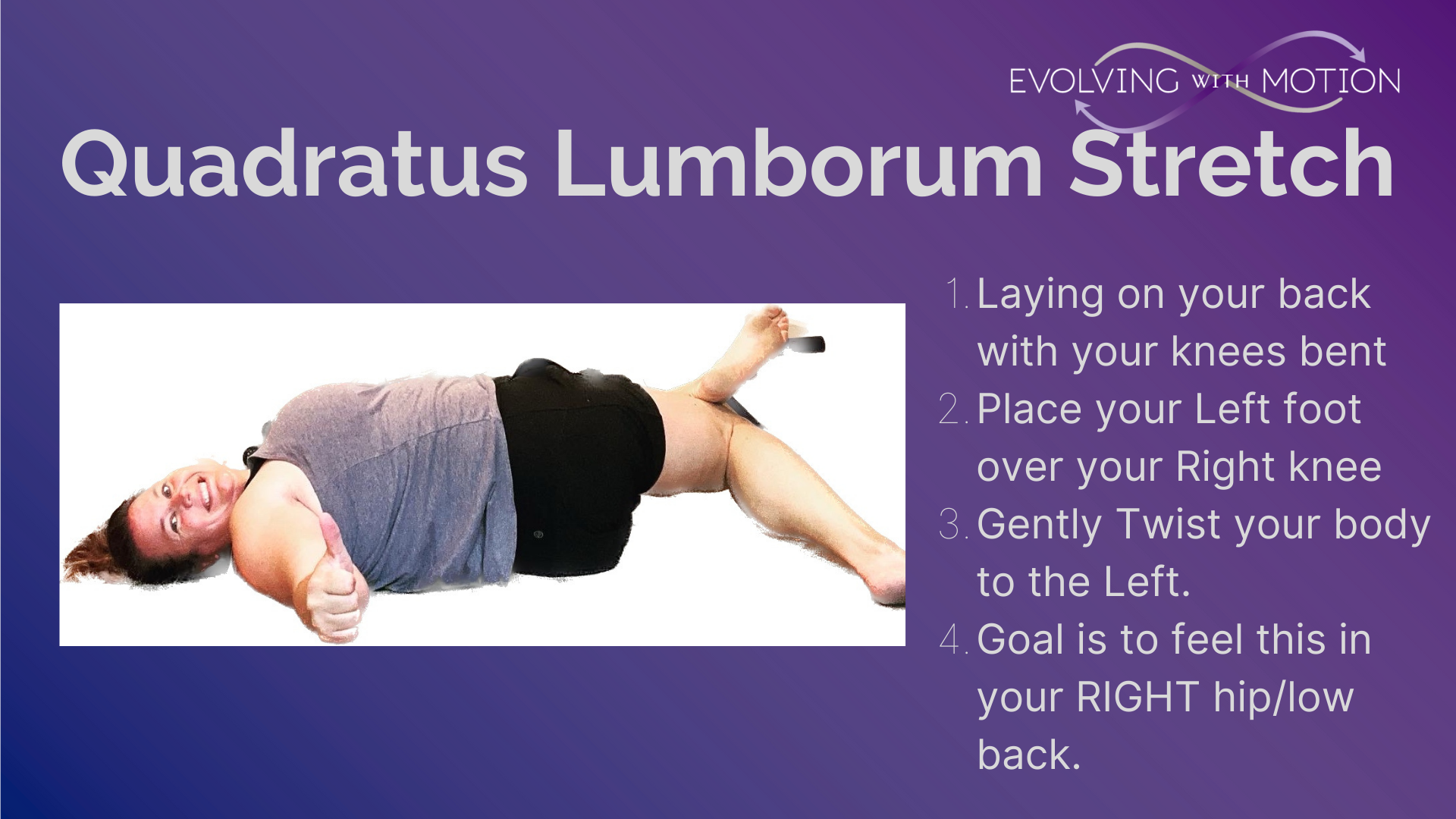 EVOLVING WITH MOTION

Quadratus Lumborum Stretch

1. Laying on your back with your knees bent
2. Place your Left foot over your Right knee
3. Gently Twist your body to the Left.
4. Goal is to feel this in your RIGHT hip/low back.